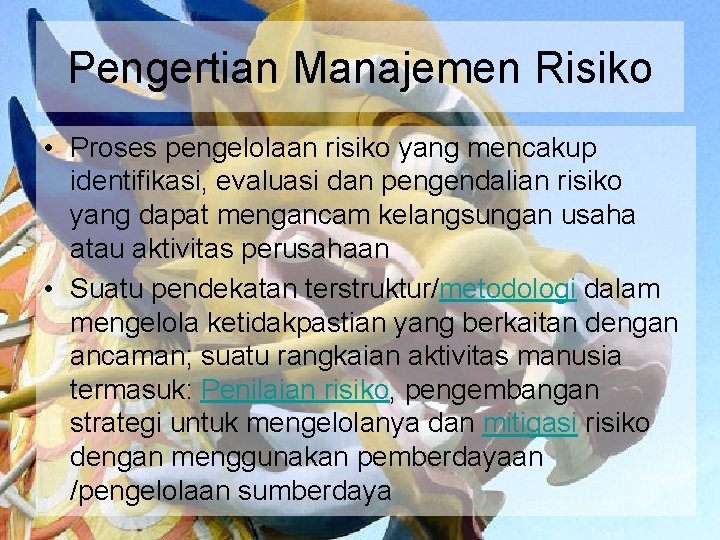 Pengertian Manajemen Risiko

• Proses pengelolaan risiko yang mencakup identifikasi, evaluasi dan pengendalian risiko yang dapat mengancam kelangsungan usaha atau aktivitas perusahaan

• Suatu pendekatan terstruktur/metodologi dalam mengelola ketidakpastian yang berkaitan dengan ancaman; suatu rangkaian aktivitas manusia termasuk: Penilaian risiko, pengembangan strategi untuk mengelolanya dan mitigasi risiko dengan menggunakan pemberdayaan /pengelolaan sumberdaya